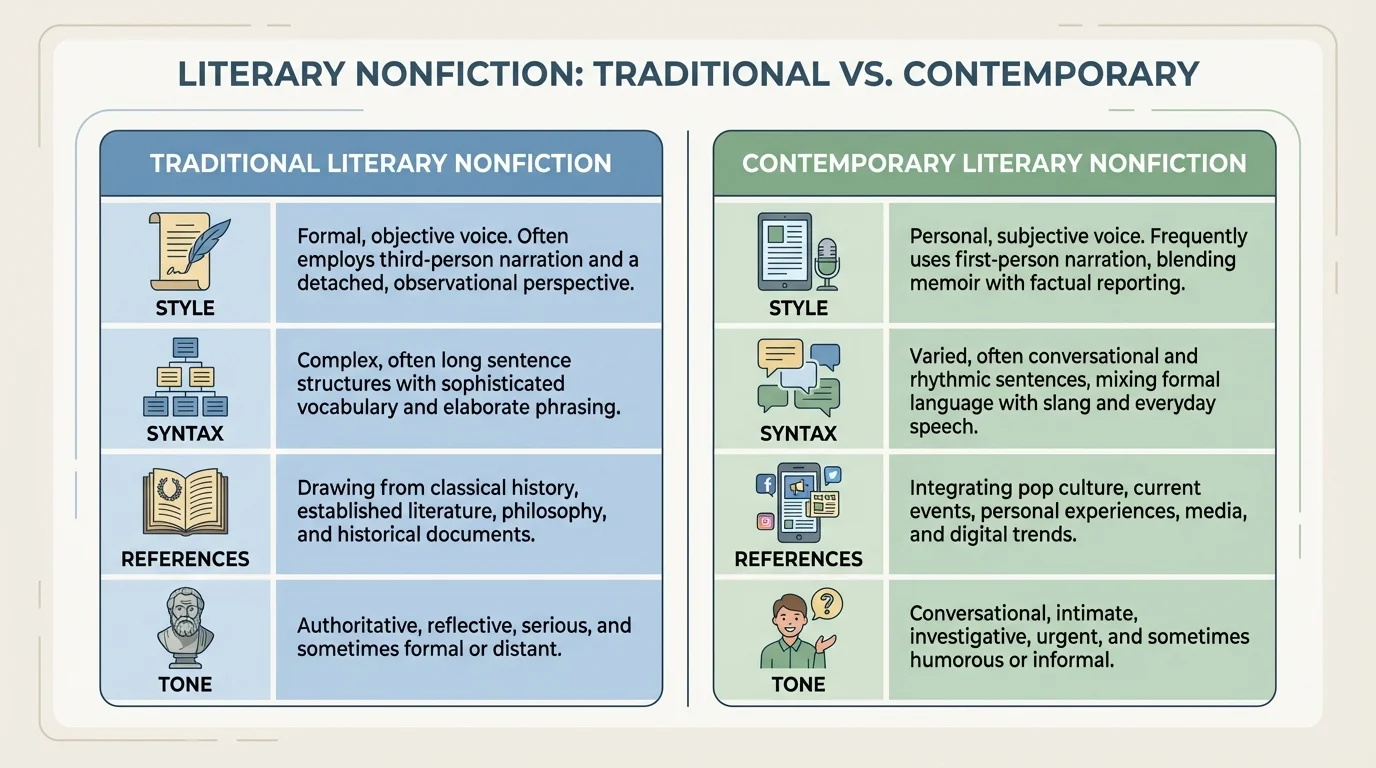 LITERARY NONFICTION: TRADITIONAL VS. CONTEMPORARY

TRADITIONAL LITERARY NONFICTION

| | |
|---|---|
| STYLE | Formal, objective voice. Often employs third-person narration and a detached, observational perspective. |
| SYNTAX | Complex, often long sentence structures with sophisticated vocabulary and elaborate phrasing. |
| REFERENCES | Drawing from classical history, established literature, philosophy, and historical documents. |
| TONE | Authoritative, reflective, serious, and sometimes formal or distant. |

CONTEMPORARY LITERARY NONFICTION

| | |
|---|---|
| STYLE | Personal, subjective voice. Frequently uses first-person narration, blending memoir with factual reporting. |
| SYNTAX | Varied, often conversational and rhythmic sentences, mixing formal language with slang and everyday speech. |
| REFERENCES | Integrating pop culture, current events, personal experiences, media, and digital trends. |
| TONE | Conversational, intimate, investigative, urgent, and sometimes humorous or informal. |